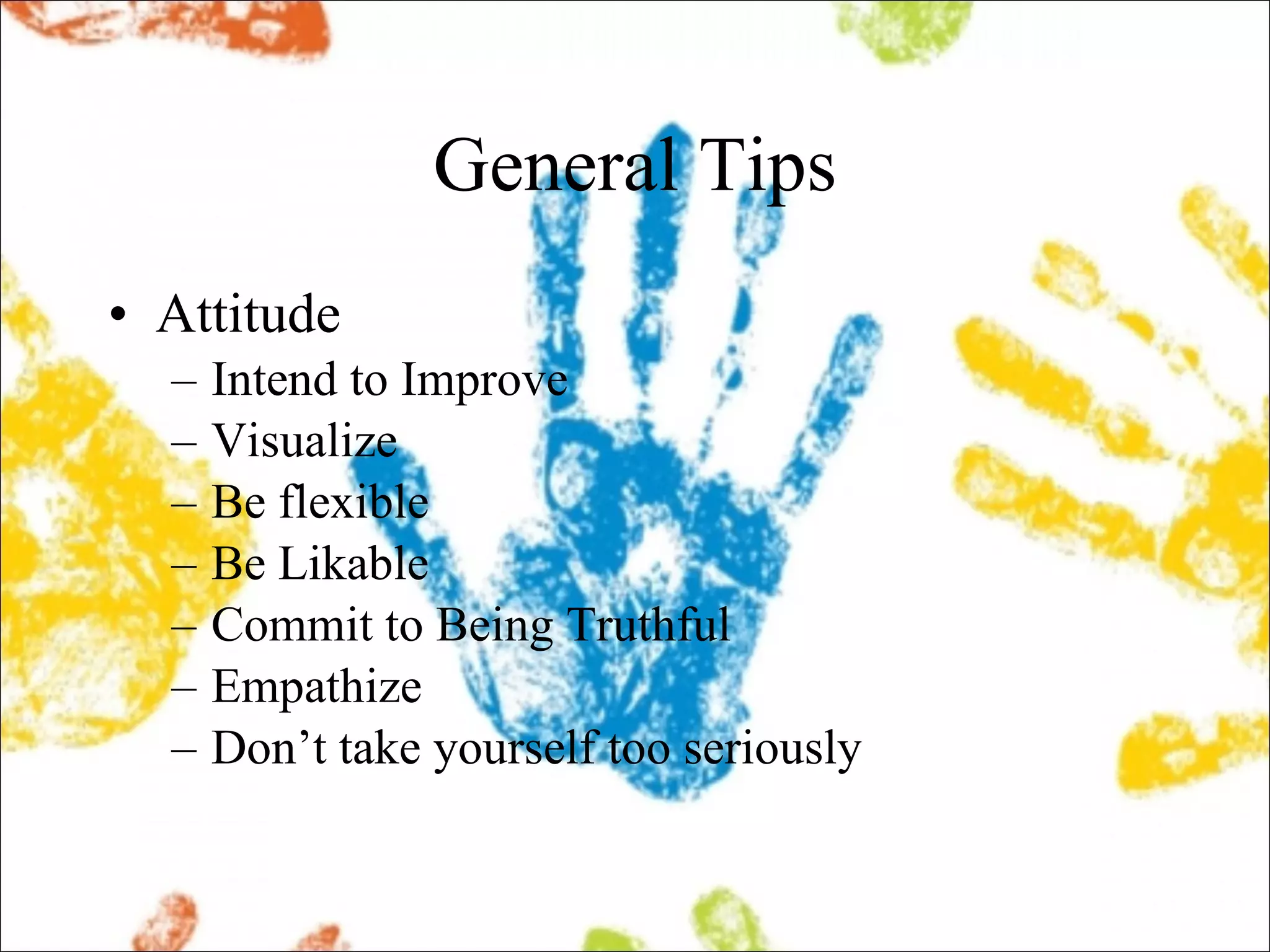 General Tips

• Attitude
– Intend to Improve
– Visualize
– Be flexible
– Be Likable
– Commit to Being Truthful
– Empathize
– Don’t take yourself too seriously